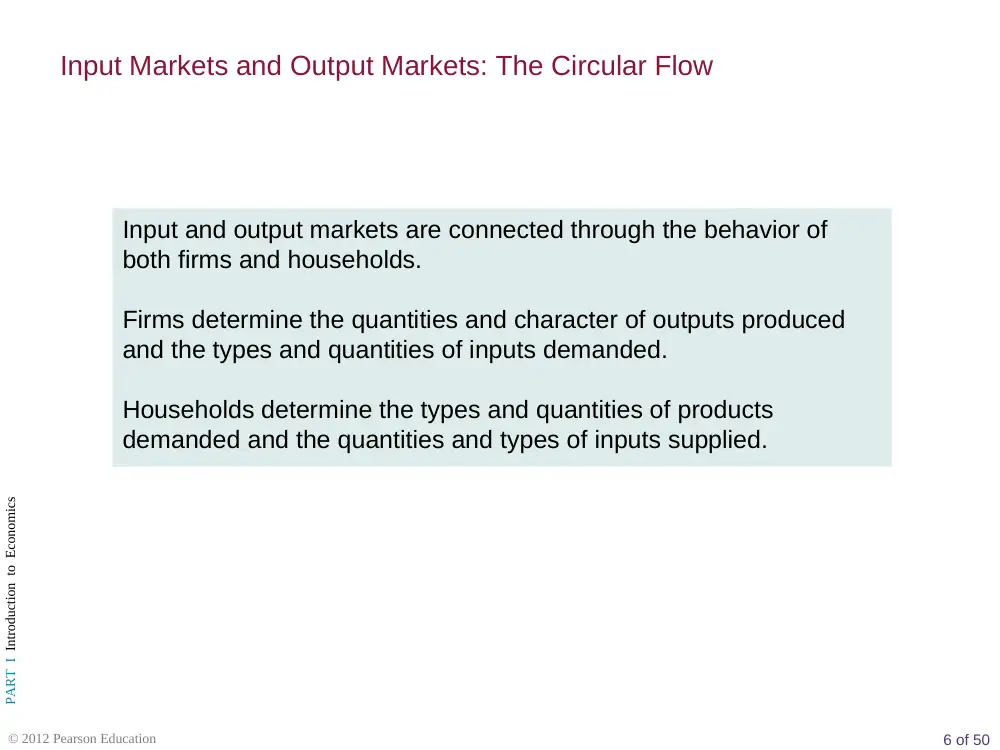 Input Markets and Output Markets: The Circular Flow

Input and output markets are connected through the behavior of both firms and households.

Firms determine the quantities and character of outputs produced and the types and quantities of inputs demanded.

Households determine the types and quantities of products demanded and the quantities and types of inputs supplied.

PART I Introduction to Economics

© 2012 Pearson Education

6 of 50